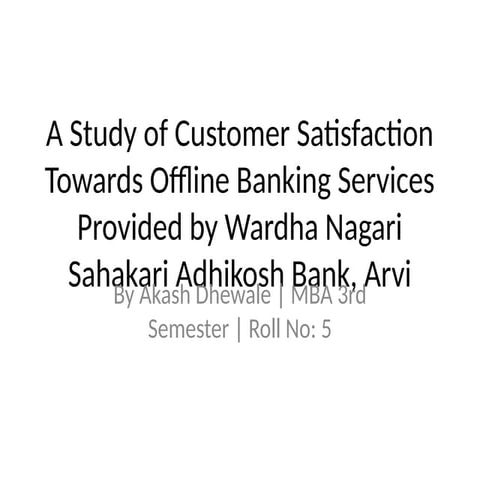 A Study of Customer Satisfaction Towards Offline Banking Services Provided by Wardha Nagari Sahakari Adhikosh Bank, Arvi

By Akash Dhewale | MBA 3rd Semester | Roll No: 5